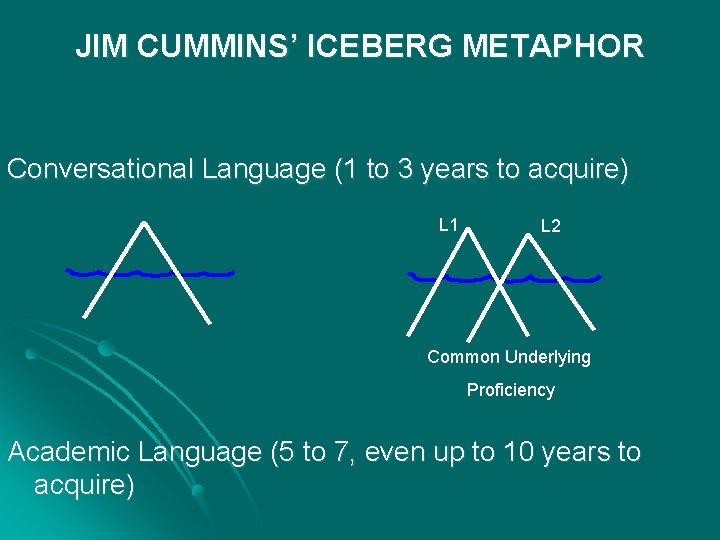 JIM CUMMINS' ICEBERG METAPHOR

Conversational Language (1 to 3 years to acquire)

L1

L2

Common Underlying Proficiency

Academic Language (5 to 7, even up to 10 years to acquire)